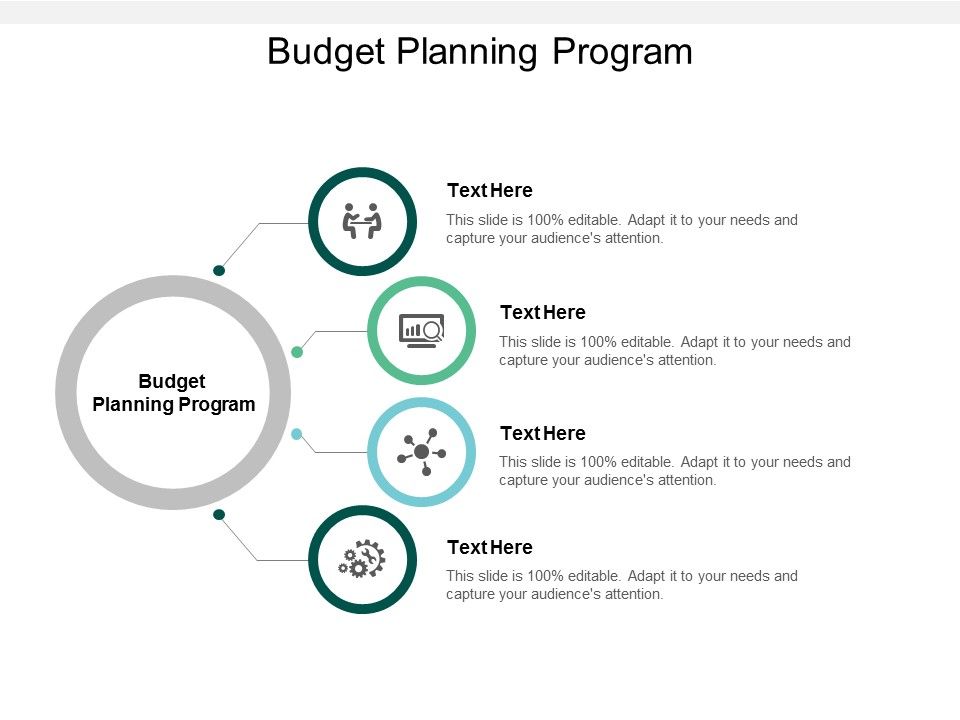 Budget Planning Program

Budget Planning Program

Text Here

This slide is 100% editable. Adapt it to your needs and capture your audience's attention.

Text Here

This slide is 100% editable. Adapt it to your needs and capture your audience's attention.

Text Here

This slide is 100% editable. Adapt it to your needs and capture your audience's attention.

Text Here

This slide is 100% editable. Adapt it to your needs and capture your audience's attention.